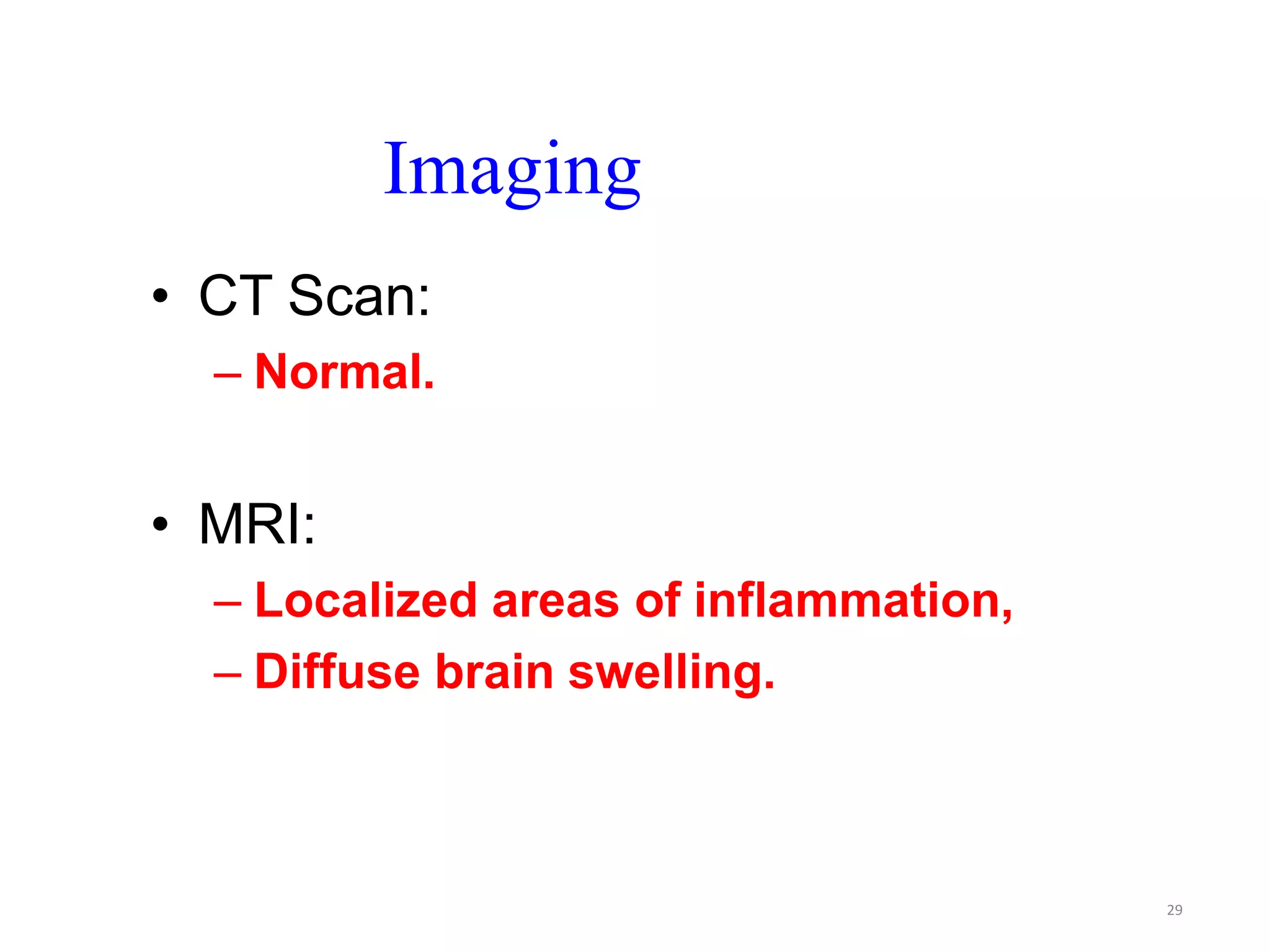 Imaging

• CT Scan:
– Normal.

• MRI:
– Localized areas of inflammation,
– Diffuse brain swelling.

29